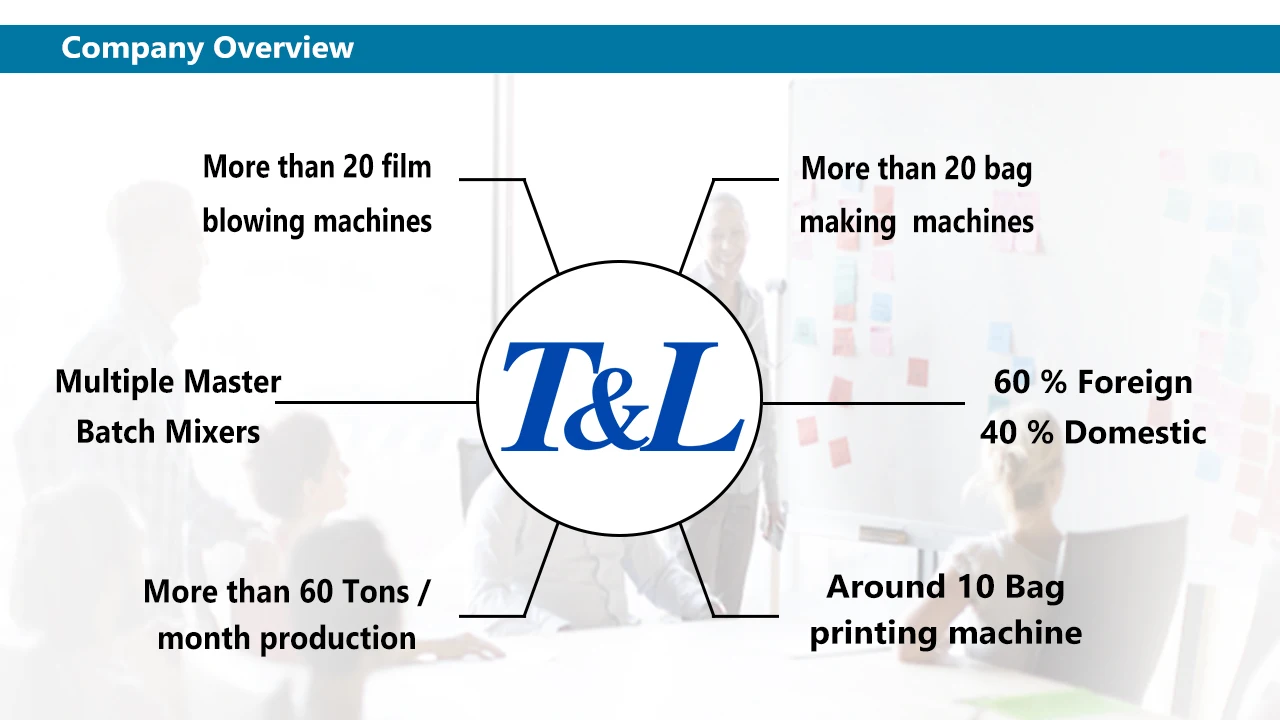 Company Overview

More than 20 film blowing machines

More than 20 bag making  machines

Multiple Master Batch Mixers

T&L

60 % Foreign
40 % Domestic

More than 60 Tons / month production

Around 10 Bag printing machine